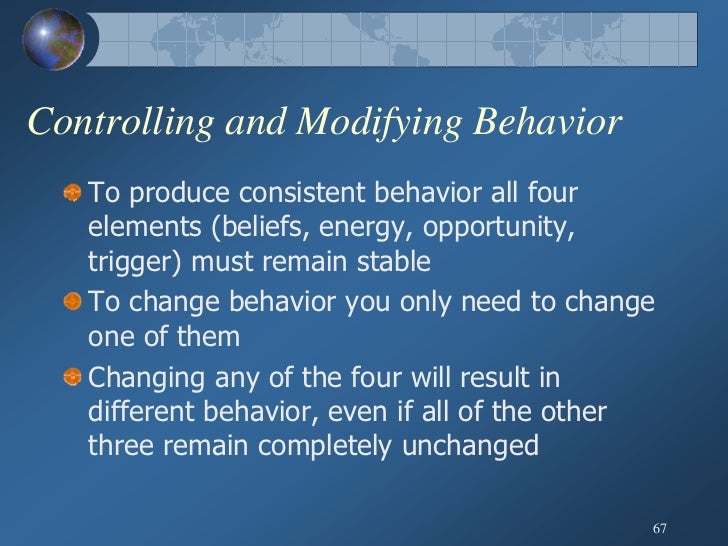 Controlling and Modifying Behavior

To produce consistent behavior all four elements (beliefs, energy, opportunity, trigger) must remain stable

To change behavior you only need to change one of them

Changing any of the four will result in different behavior, even if all of the other three remain completely unchanged

67